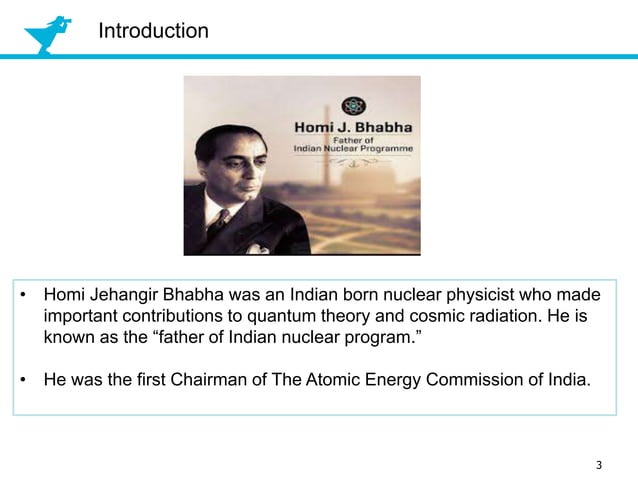 Introduction

Homi J. Bhabha
Father of
Indian Nuclear Programme

• Homi Jehangir Bhabha was an Indian born nuclear physicist who made important contributions to quantum theory and cosmic radiation. He is known as the “father of Indian nuclear program.”

• He was the first Chairman of The Atomic Energy Commission of India.

3